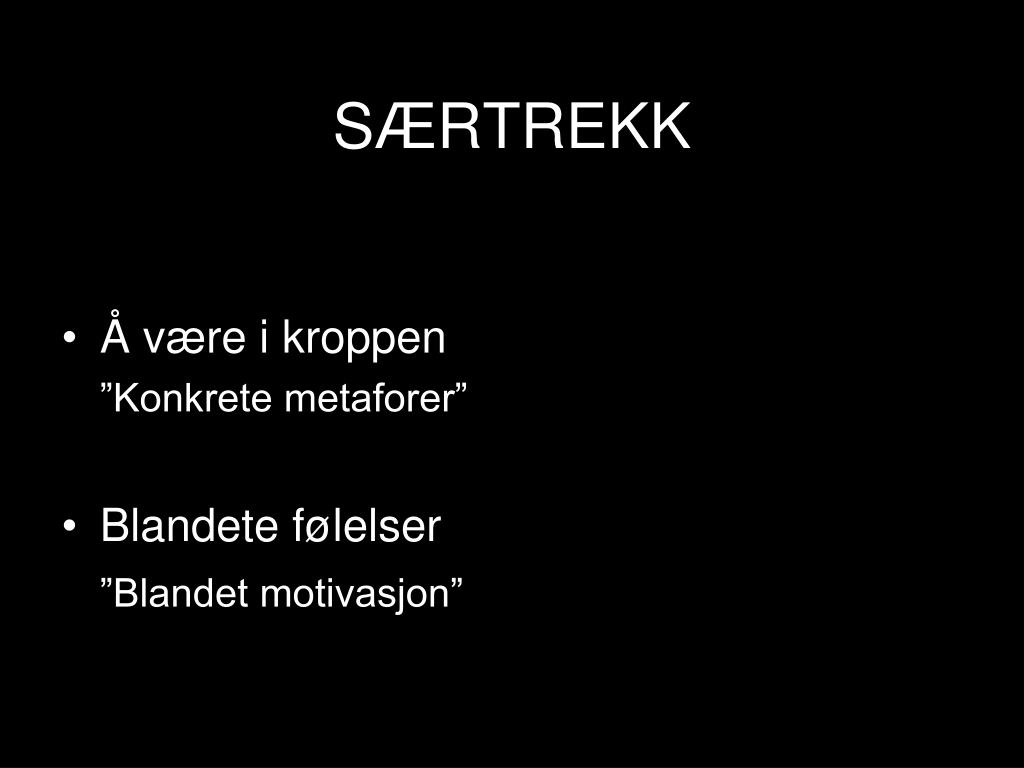 SÆRTREKK

• Å være i kroppen
”Konkrete metaforer”

• Blandete følelser
”Blandet motivasjon”